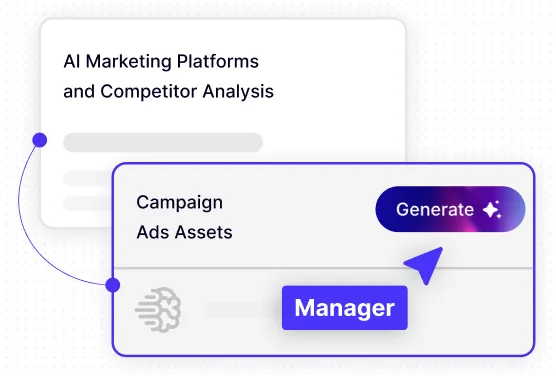 AI Marketing Platforms and Competitor Analysis

Campaign Ads Assets

Generate

Manager